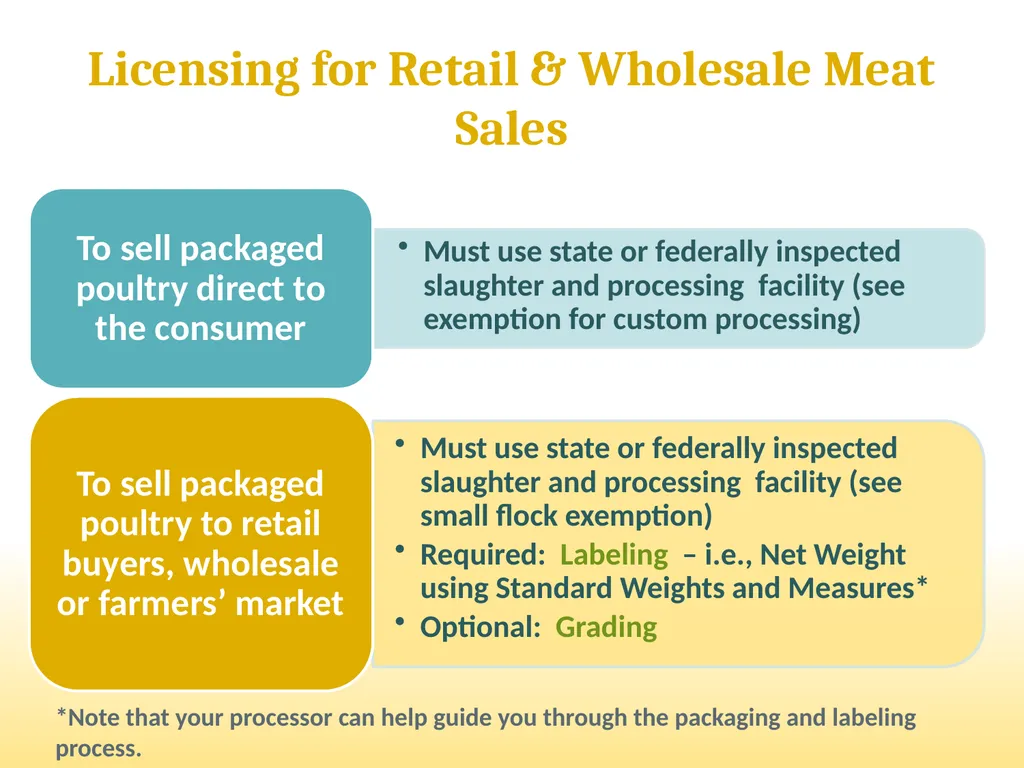 Licensing for Retail & Wholesale Meat Sales

To sell packaged poultry direct to the consumer

• Must use state or federally inspected slaughter and processing facility (see exemption for custom processing)

To sell packaged poultry to retail buyers, wholesale or farmers' market

• Must use state or federally inspected slaughter and processing facility (see small flock exemption)
• Required: Labeling – i.e., Net Weight using Standard Weights and Measures*
• Optional: Grading

*Note that your processor can help guide you through the packaging and labeling process.